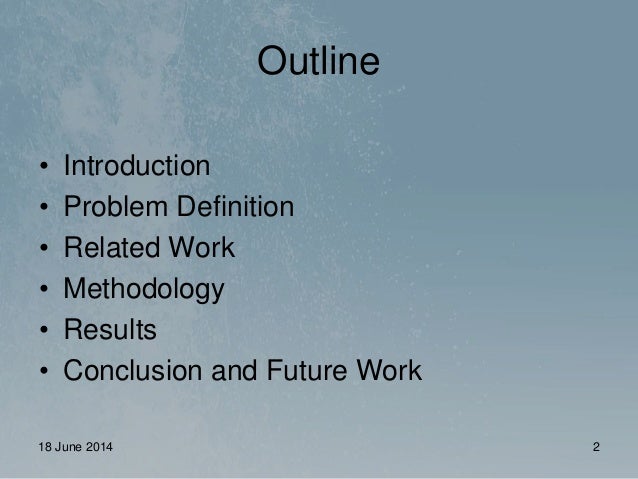 Outline

• Introduction
• Problem Definition
• Related Work
• Methodology
• Results
• Conclusion and Future Work

18 June 2014

2